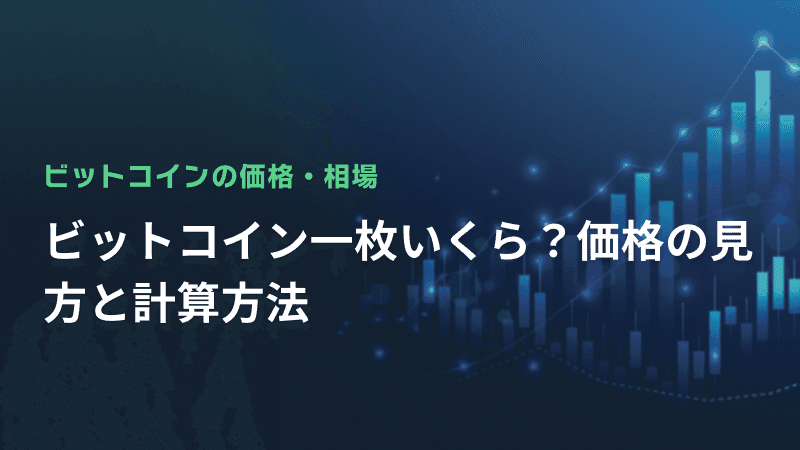 ビットコインの価格・相場

ビットコイン一枚いくら？価格の見方と計算方法